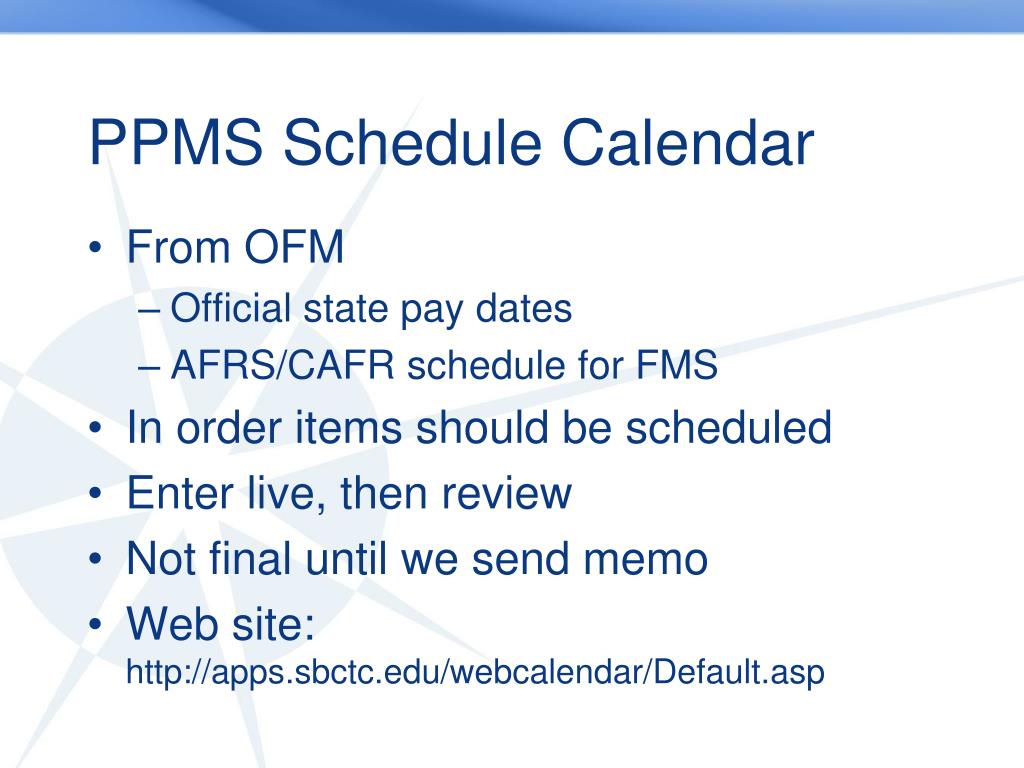 PPMS Schedule Calendar

• From OFM
– Official state pay dates
– AFRS/CAFR schedule for FMS
• In order items should be scheduled
• Enter live, then review
• Not final until we send memo
• Web site: http://apps.sbctc.edu/webcalendar/Default.asp